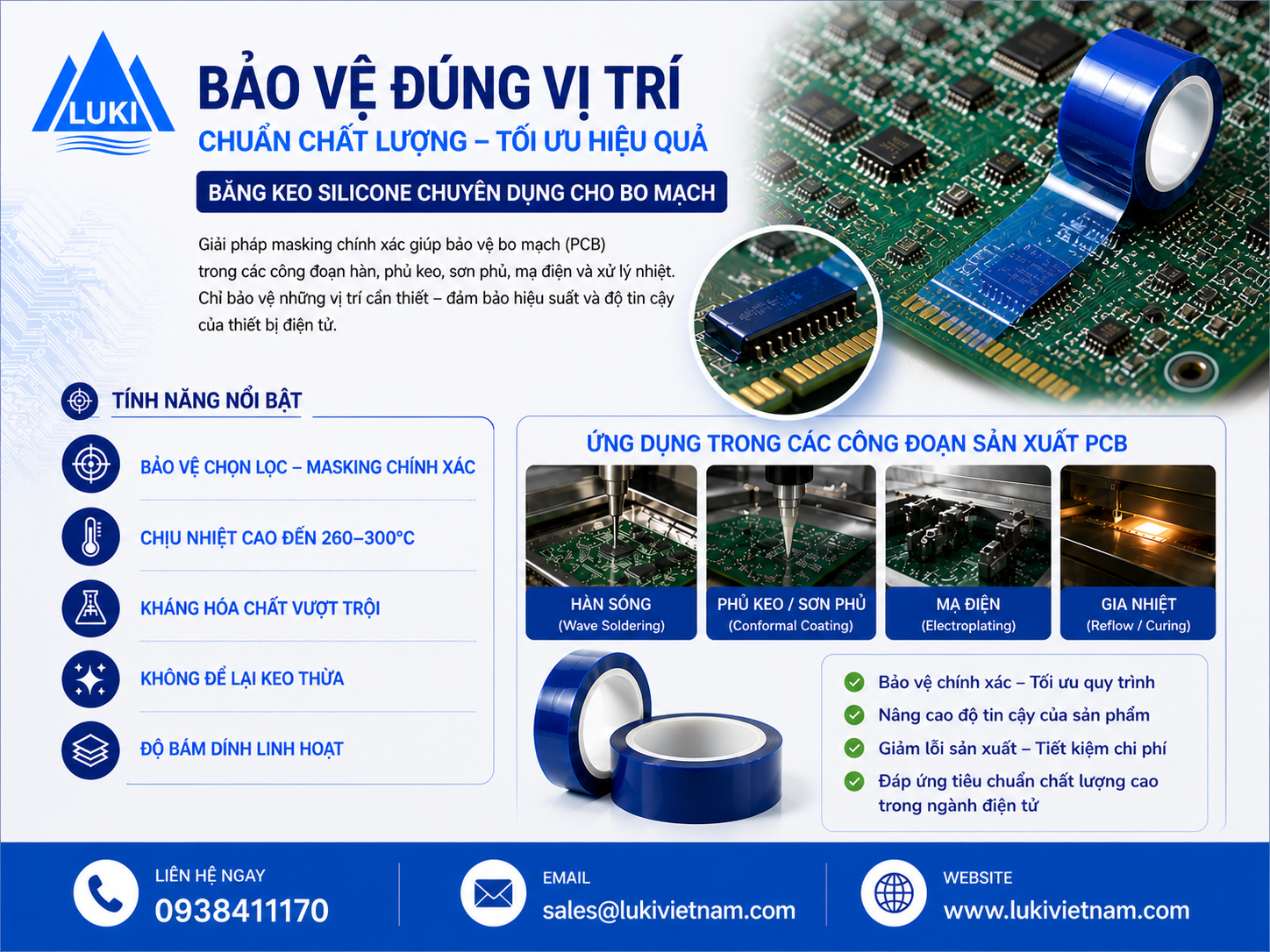 LUKI

BẢO VỆ ĐÚNG VỊ TRÍ
CHUẨN CHẤT LƯỢNG – TỐI ƯU HIỆU QUẢ

BĂNG KEO SILICONE CHUYÊN DỤNG CHO BO MẠCH

Giải pháp masking chính xác giúp bảo vệ bo mạch (PCB) trong các công đoạn hàn, phủ keo, sơn phủ, mạ điện và xử lý nhiệt. Chỉ bảo vệ những vị trí cần thiết – đảm bảo hiệu suất và độ tin cậy của thiết bị điện tử.

TÍNH NĂNG NỔI BẬT

BẢO VỆ CHỌN LỌC – MASKING CHÍNH XÁC

CHỊU NHIỆT CAO ĐẾN 260–300°C

KHÁNG HÓA CHẤT VƯỢT TRỘI

KHÔNG ĐỂ LẠI KEO THỪA

ĐỘ BÁM DÍNH LINH HOẠT

ỨNG DỤNG TRONG CÁC CÔNG ĐOẠN SẢN XUẤT PCB

HÀN SÓNG
(Wave Soldering)

PHỦ KEO / SƠN PHỦ
(Conformal Coating)

MẠ ĐIỆN
(Electroplating)

GIA NHIỆT
(Reflow / Curing)

Bảo vệ chính xác – Tối ưu quy trình
Nâng cao độ tin cậy của sản phẩm
Giảm lỗi sản xuất – Tiết kiệm chi phí
Đáp ứng tiêu chuẩn chất lượng cao trong ngành điện tử

LIÊN HỆ NGAY
0938411170

EMAIL
sales@lukivietnam.com

WEBSITE
www.lukivietnam.com